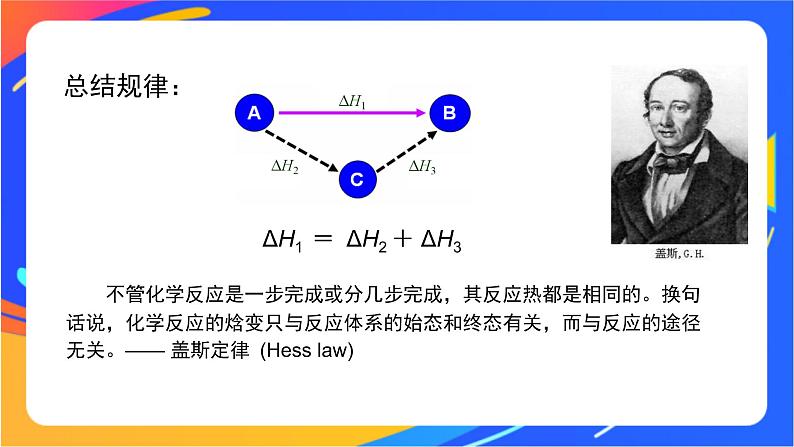 总结规律：

A

$\Delta H_1$

B

$\Delta H_2$

C

$\Delta H_3$

$\Delta H_1 = \Delta H_2 + \Delta H_3$

盖斯, G. H.

不管化学反应是一步完成或分几步完成，其反应热都是相同的。换句话说，化学反应的焓变只与反应体系的始态和终态有关，而与反应的途径无关。—— 盖斯定律 (Hess law)